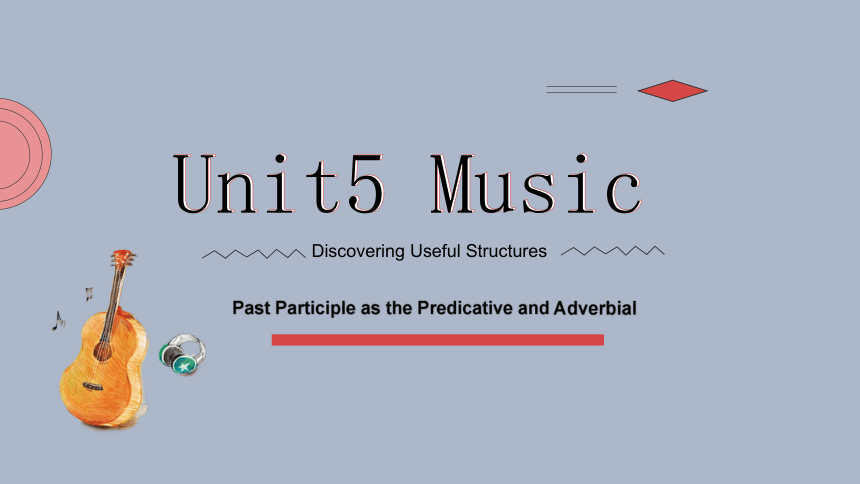 Unit5 Music

Discovering Useful Structures

Past Participle as the Predicative and Adverbial